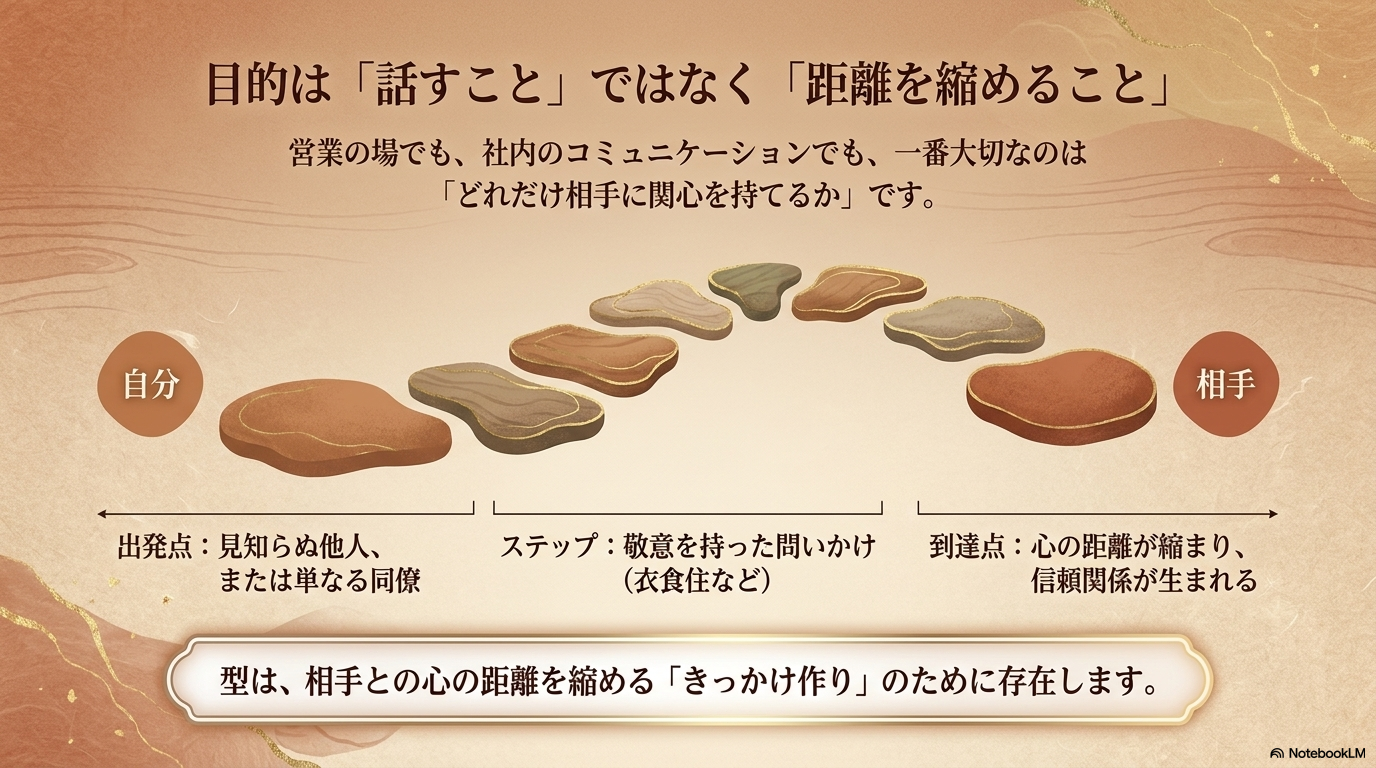 目的は「話すこと」ではなく「距離を縮めること」

営業の場でも、社内のコミュニケーションでも、一番大切なのは「どれだけ相手に関心を持てるか」です。

自分

相手

出発点：見知らぬ他人、または単なる同僚

ステップ：敬意を持った問いかけ（衣食住など）

到達点：心の距離が縮まり、信頼関係が生まれる

型は、相手との心の距離を縮める「きっかけ作り」のために存在します。

NotebookLM